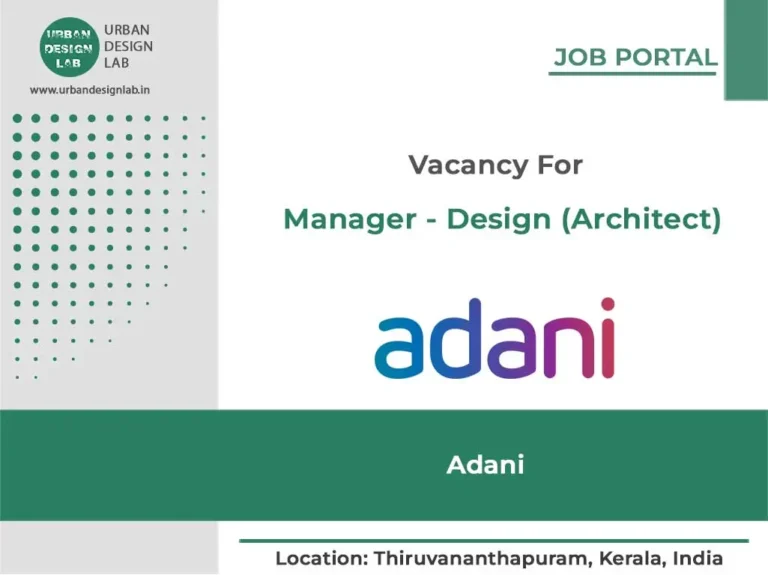 URBAN DESIGN LAB
URBAN DESIGN LAB
www.urbandesignlab.in

JOB PORTAL

Vacancy For
Manager - Design (Architect)

adani

Adani

Location: Thiruvananthapuram, Kerala, India